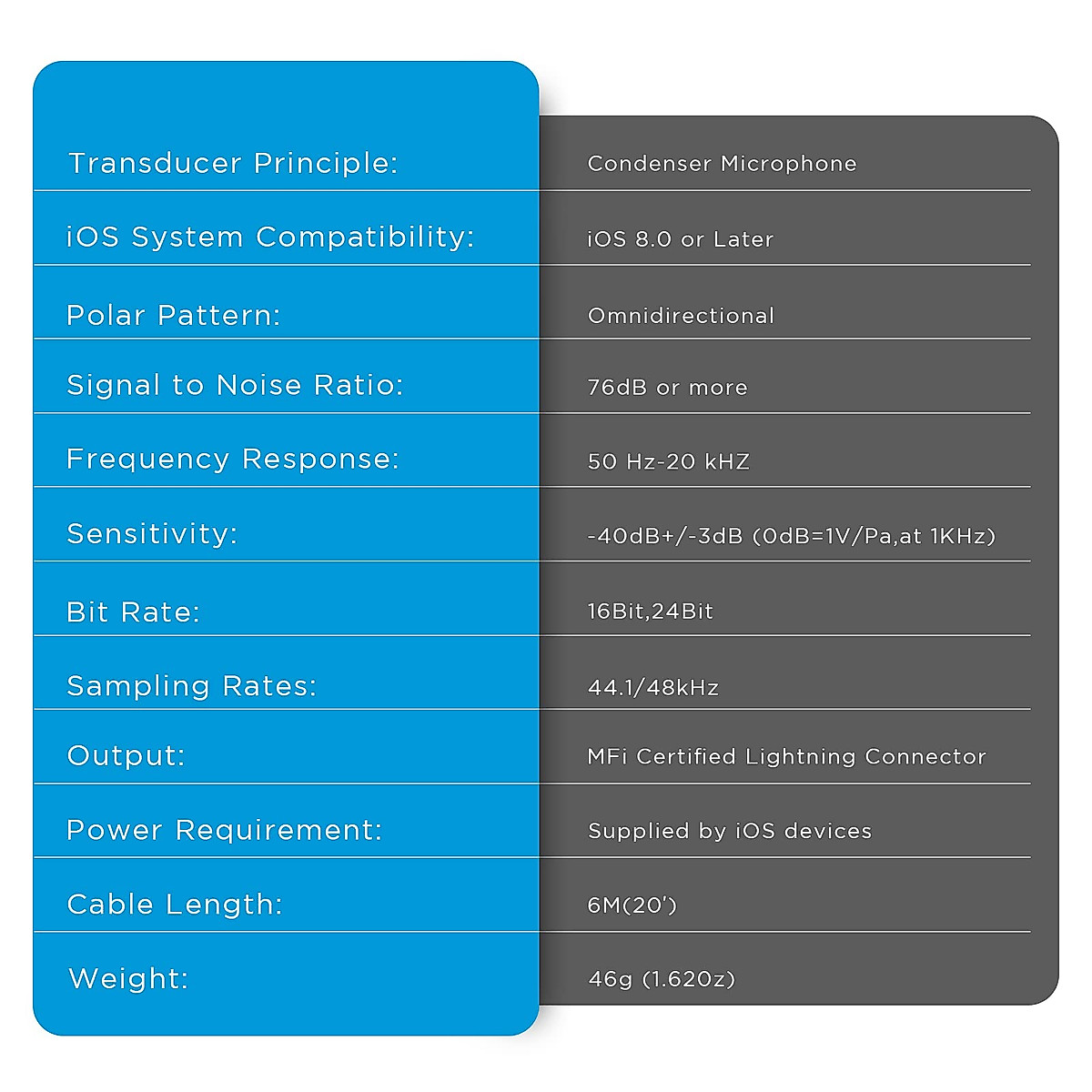 | | |
|---|---|
| Transducer Principle: | Condenser Microphone |
| iOS System Compatibility: | iOS 8.0 or Later |
| Polar Pattern: | Omnidirectional |
| Signal to Noise Ratio: | 76dB or more |
| Frequency Response: | 50 Hz-20 kHZ |
| Sensitivity: | -40dB+/-3dB (0dB=1V/Pa,at 1KHz) |
| Bit Rate: | 16Bit,24Bit |
| Sampling Rates: | 44.1/48kHz |
| Output: | MFi Certified Lightning Connector |
| Power Requirement: | Supplied by iOS devices |
| Cable Length: | 6M(20') |
| Weight: | 46g (1.620z) |